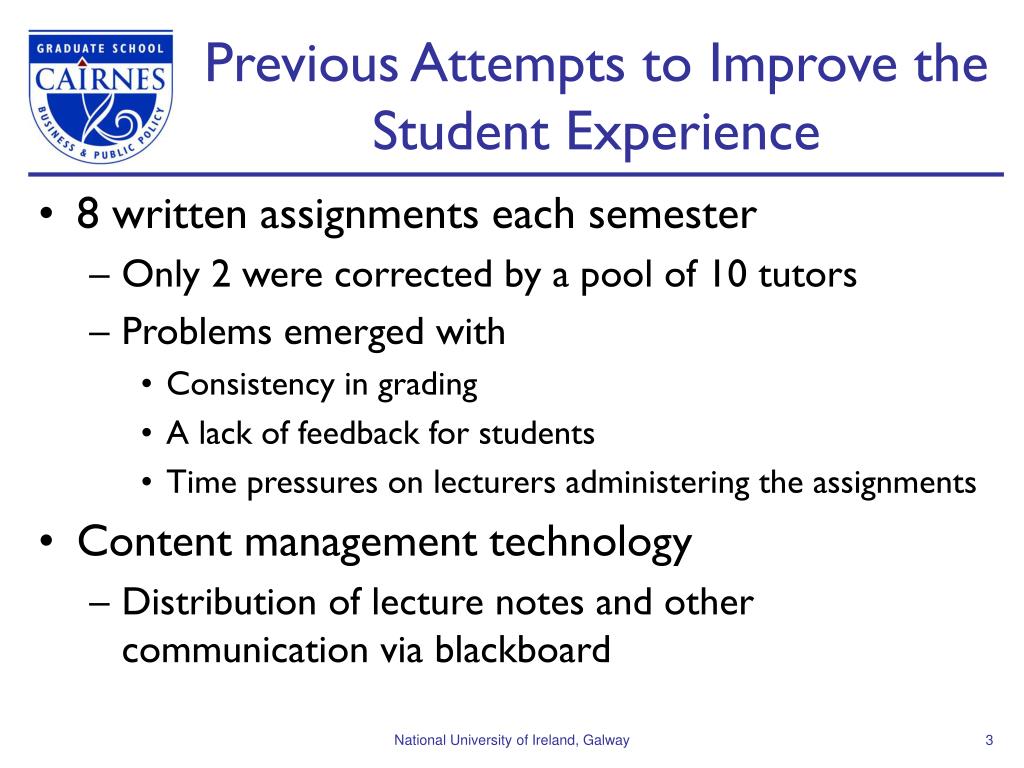 GRADUATE SCHOOL
CAIRNES
BUSINESS & PUBLIC POLICY

Previous Attempts to Improve the Student Experience

• 8 written assignments each semester
– Only 2 were corrected by a pool of 10 tutors
– Problems emerged with
• Consistency in grading
• A lack of feedback for students
• Time pressures on lecturers administering the assignments
• Content management technology
– Distribution of lecture notes and other communication via blackboard

National University of Ireland, Galway

3